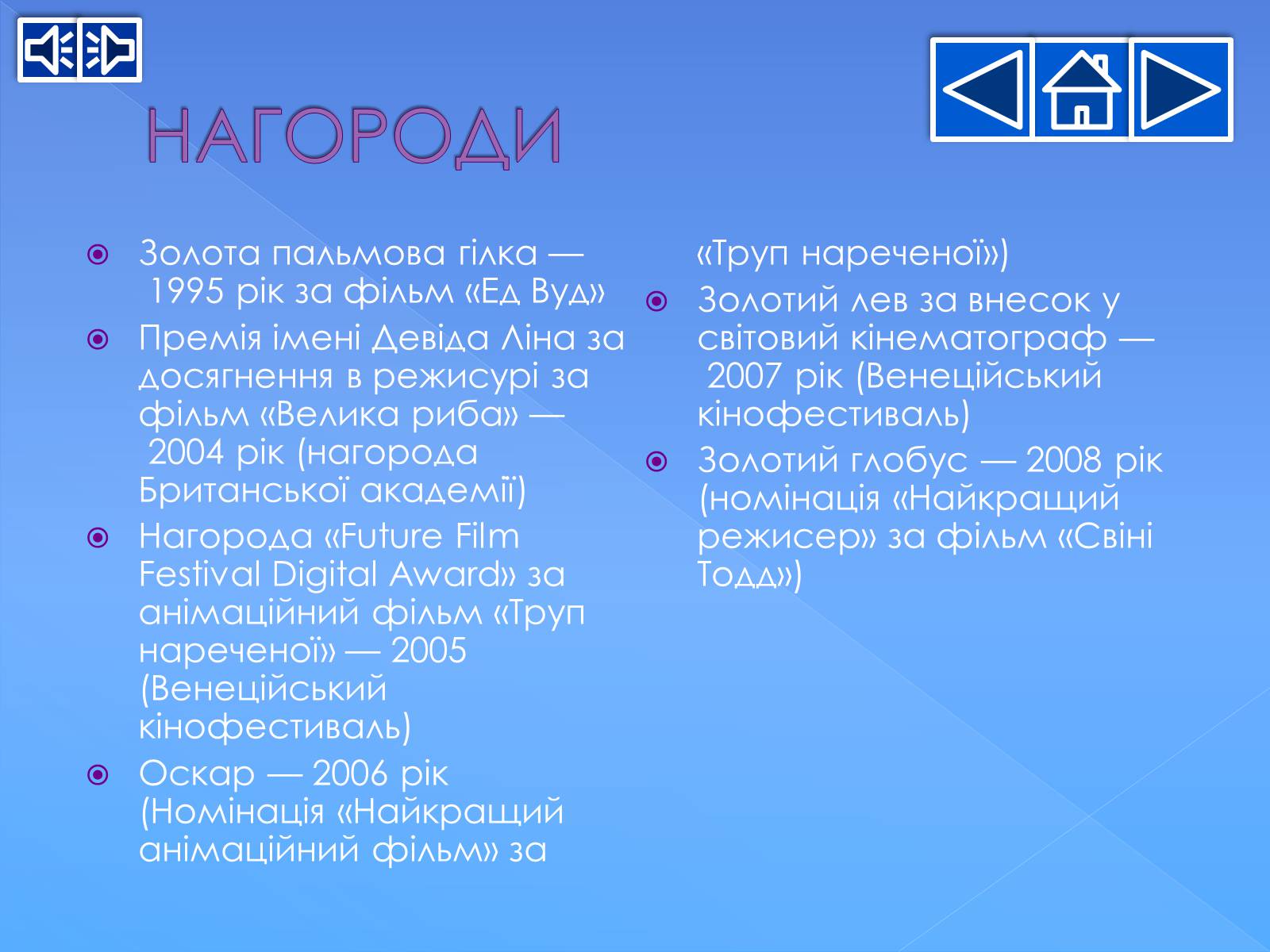 НАГОРОДИ

Золота пальмова гілка — 1995 рік за фільм «Ед Вуд»

Премія імені Девіда Ліна за досягнення в режисурі за фільм «Велика риба» — 2004 рік (нагорода Британської академії)

Нагорода «Future Film Festival Digital Award» за анімаційний фільм «Труп нареченої» — 2005 (Венеційський кінофестиваль)

Оскар — 2006 рік (Номінація «Найкращий анімаційний фільм» за «Труп нареченої»)

Золотий лев за внесок у світовий кінематограф — 2007 рік (Венеційський кінофестиваль)

Золотий глобус — 2008 рік (номінація «Найкращий режисер» за фільм «Свіні Тодд»)